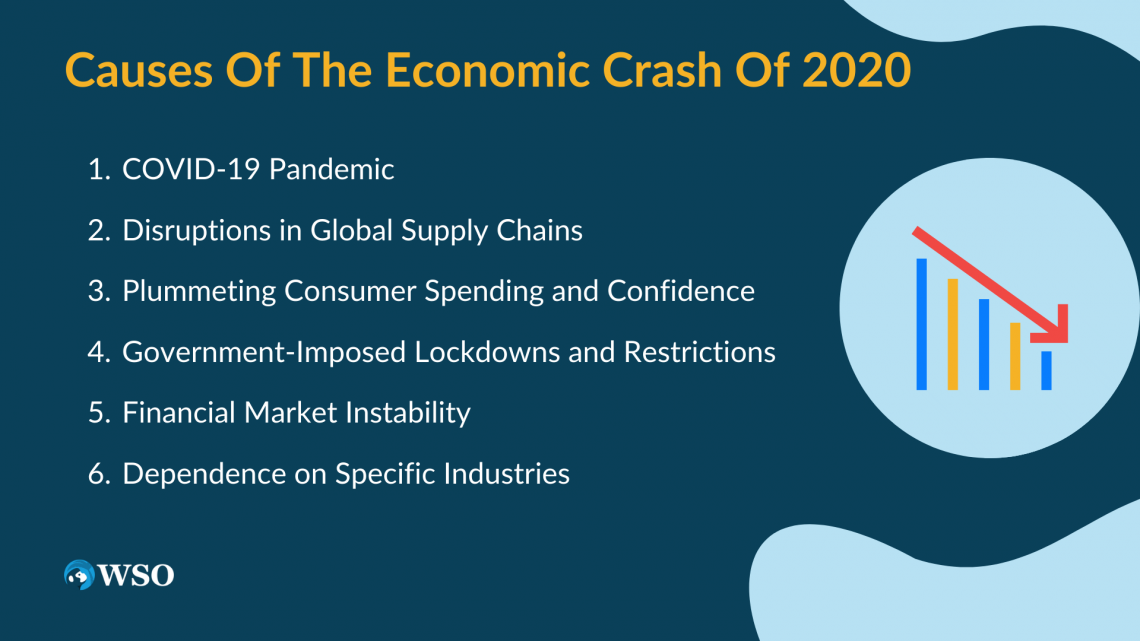 Causes Of The Economic Crash Of 2020

1. COVID-19 Pandemic
2. Disruptions in Global Supply Chains
3. Plummeting Consumer Spending and Confidence
4. Government-Imposed Lockdowns and Restrictions
5. Financial Market Instability
6. Dependence on Specific Industries

WSO